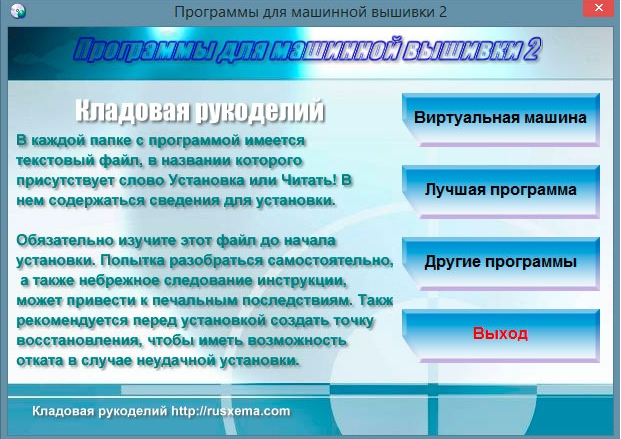 Программы для машинной вышивки 2

Программы для машинной вышивки 2

Кладовая рукоделий

В каждой папке с программой имеется текстовый файл, в названии которого присутствует слово Установка или Читать! В нем содержаться сведения для установки.

Обязательно изучите этот файл до начала установки. Попытка разобраться самостоятельно, а также небрежное следование инструкции, может привести к печальным последствиям. Такж рекомендуется перед установкой создать точку восстановления, чтобы иметь возможность отката в случае неудачной установки.

Виртуальная машина

Лучшая программа

Другие программы

Выход

Кладовая рукоделий http://rusxema.com